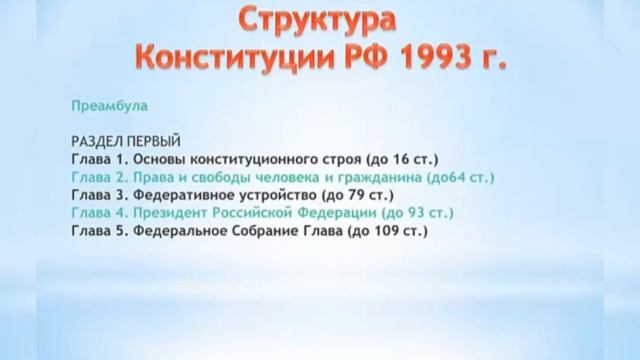 Структура
Конституции РФ 1993 г.

Преамбула

РАЗДЕЛ ПЕРВЫЙ
Глава 1. Основы конституционного строя (до 16 ст.)
Глава 2. Права и свободы человека и гражданина (до64 ст.)
Глава 3. Федеративное устройство (до 79 ст.)
Глава 4. Президент Российской Федерации (до 93 ст.)
Глава 5. Федеральное Собрание Глава (до 109 ст.)